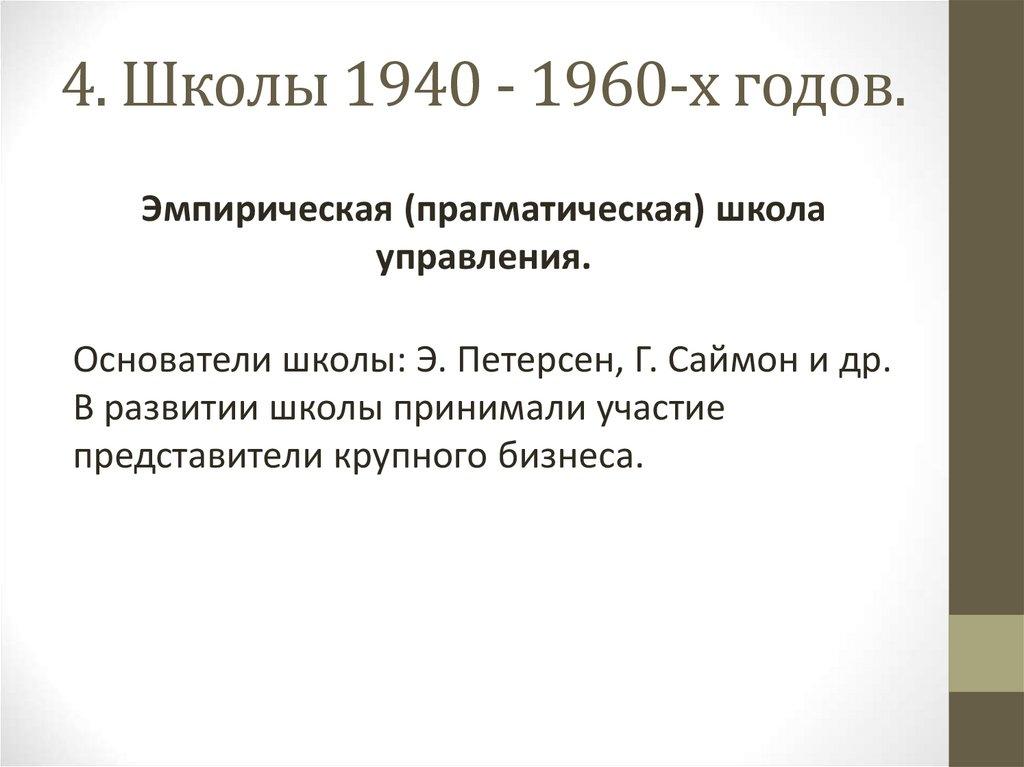 4. Школы 1940 - 1960-х годов.

Эмпирическая (прагматическая) школа управления.

Основатели школы: Э. Петерсен, Г. Саймон и др. В развитии школы принимали участие представители крупного бизнеса.